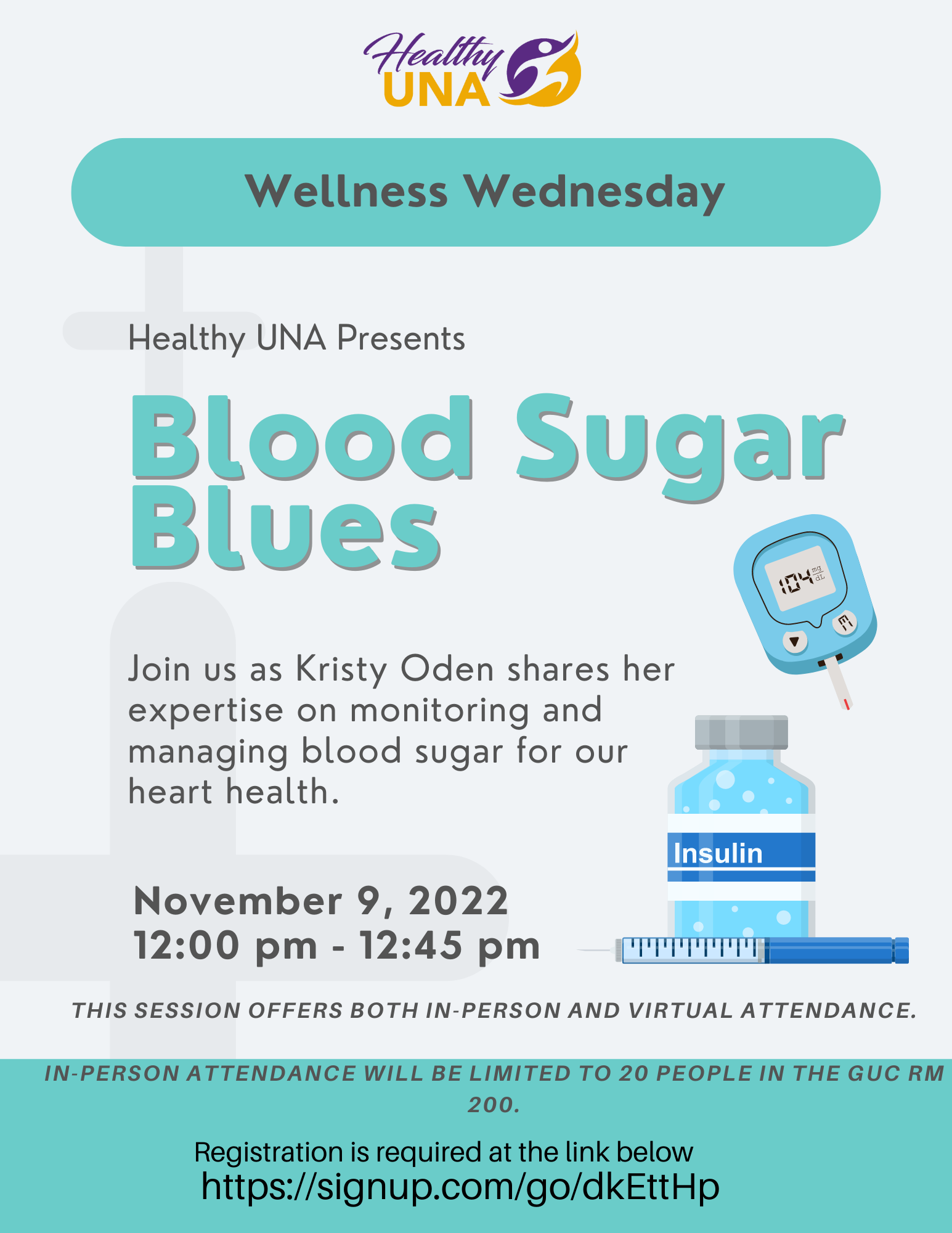 Healthy UNA

Wellness Wednesday

Healthy UNA Presents

Blood Sugar Blues

104 mg/dL

Join us as Kristy Oden shares her expertise on monitoring and managing blood sugar for our heart health.

Insulin

November 9, 2022
12:00 pm - 12:45 pm

THIS SESSION OFFERS BOTH IN-PERSON AND VIRTUAL ATTENDANCE.

IN-PERSON ATTENDANCE WILL BE LIMITED TO 20 PEOPLE IN THE GUC RM 200.

Registration is required at the link below
https://signup.com/go/dkEttHp